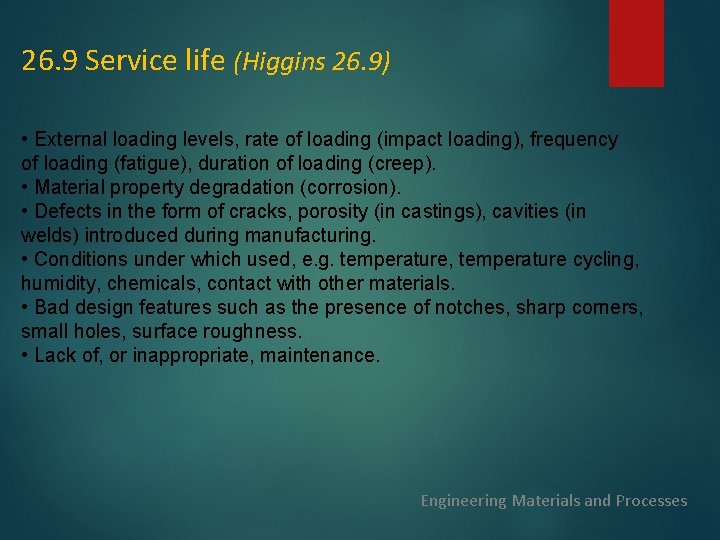 26.9 Service life (Higgins 26.9)

• External loading levels, rate of loading (impact loading), frequency of loading (fatigue), duration of loading (creep).
• Material property degradation (corrosion).
• Defects in the form of cracks, porosity (in castings), cavities (in welds) introduced during manufacturing.
• Conditions under which used, e.g. temperature, temperature cycling, humidity, chemicals, contact with other materials.
• Bad design features such as the presence of notches, sharp corners, small holes, surface roughness.
• Lack of, or inappropriate, maintenance.

Engineering Materials and Processes